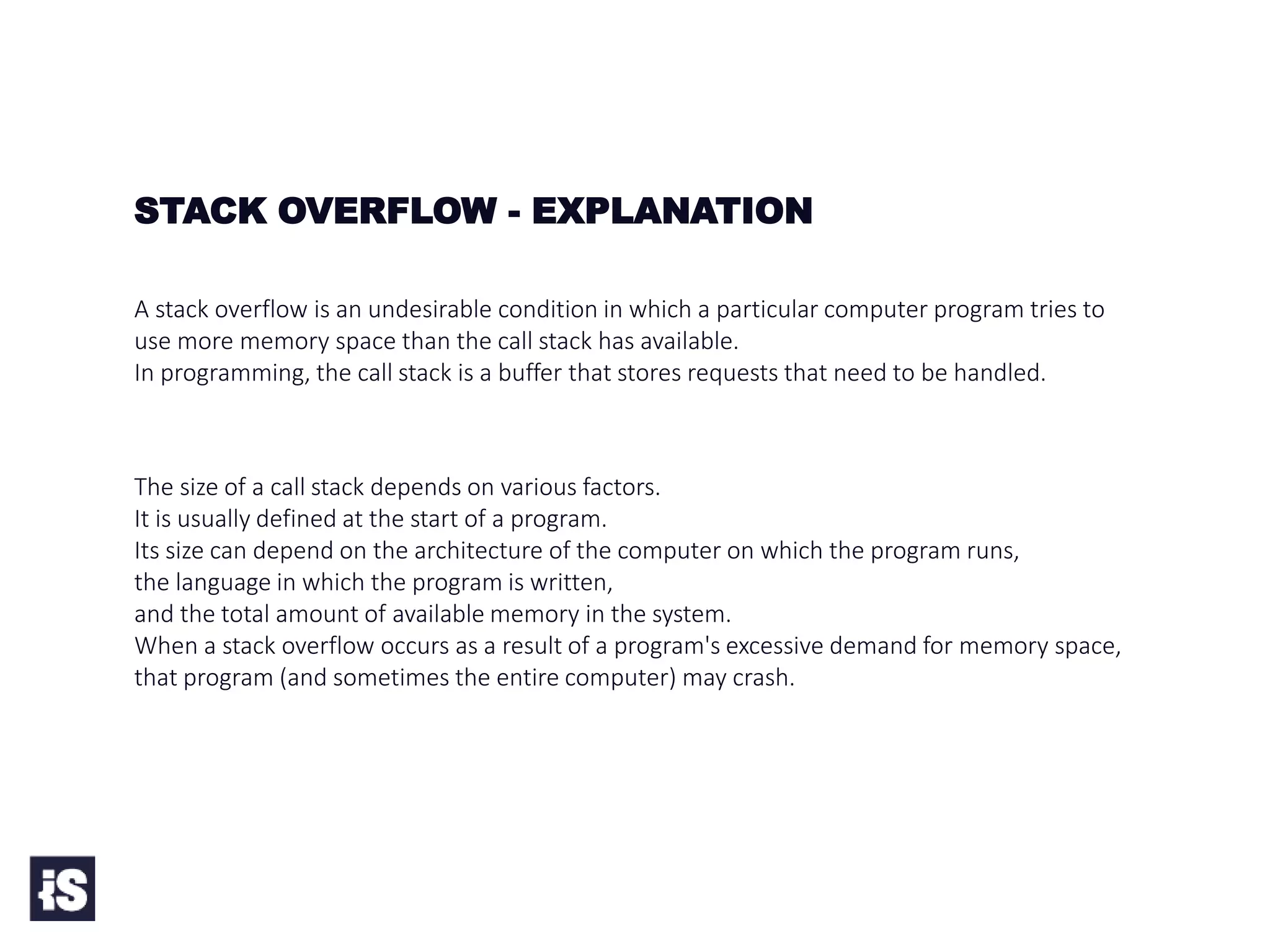 STACK OVERFLOW - EXPLANATION

A stack overflow is an undesirable condition in which a particular computer program tries to use more memory space than the call stack has available.
In programming, the call stack is a buffer that stores requests that need to be handled.

The size of a call stack depends on various factors.
It is usually defined at the start of a program.
Its size can depend on the architecture of the computer on which the program runs,
the language in which the program is written,
and the total amount of available memory in the system.
When a stack overflow occurs as a result of a program's excessive demand for memory space,
that program (and sometimes the entire computer) may crash.

iS